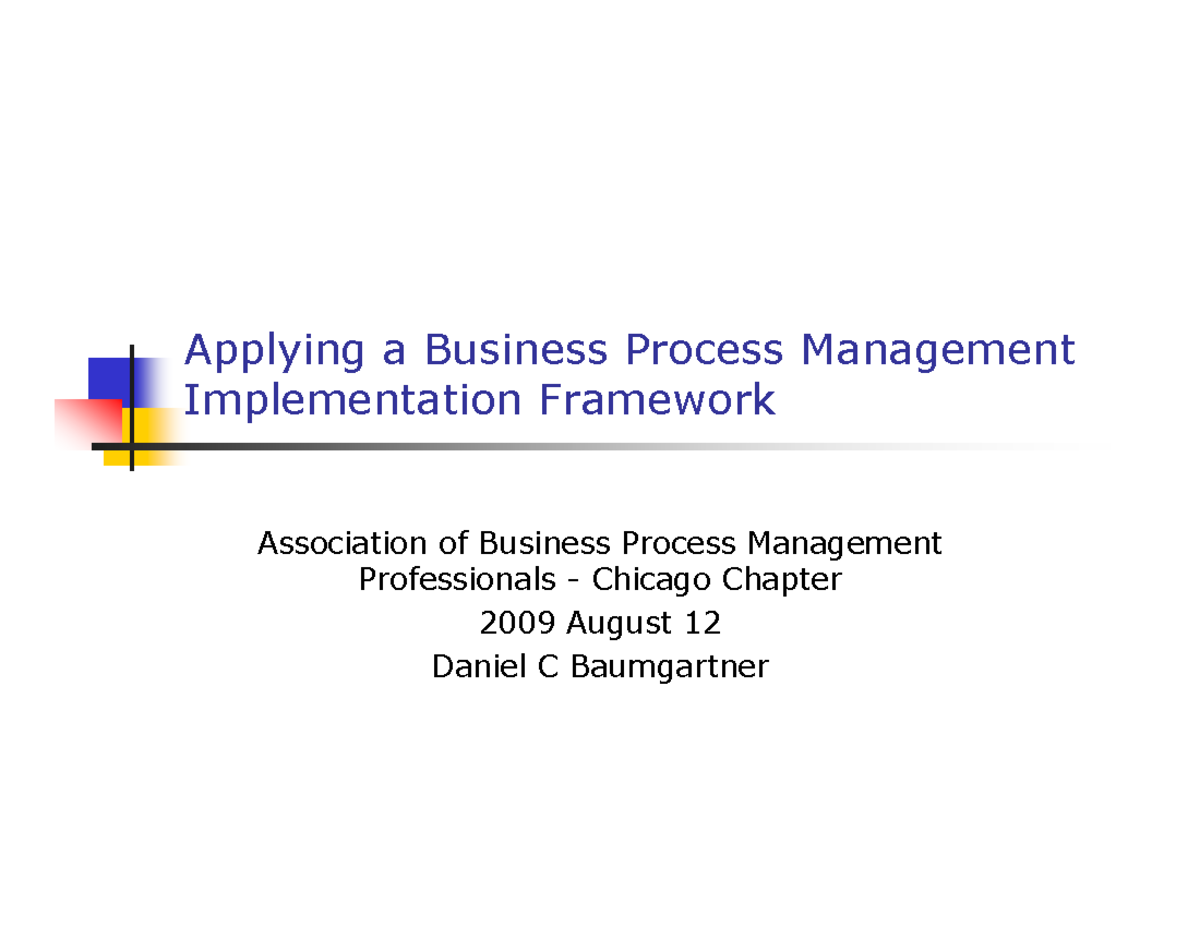 Applying a Business Process Management Implementation Framework

Association of Business Process Management Professionals - Chicago Chapter
2009 August 12
Daniel C Baumgartner